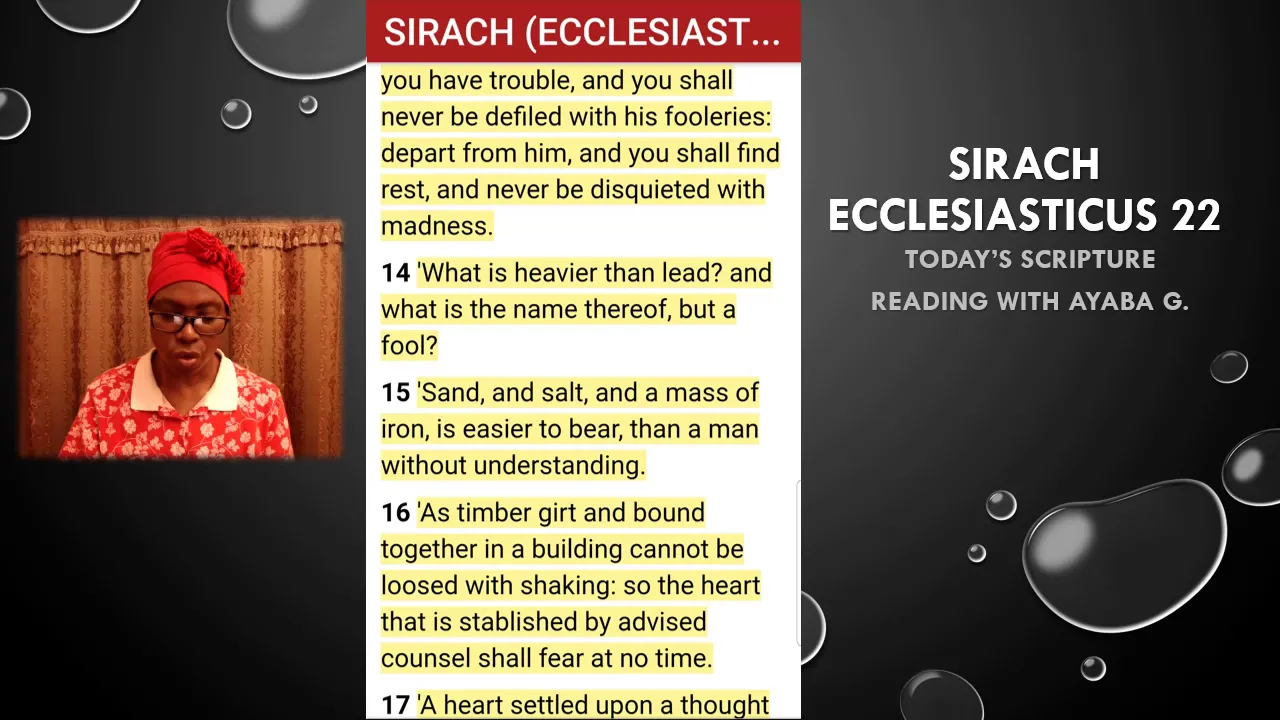 SIRACH (ECCLESIAST...

you have trouble, and you shall never be defiled with his fooleries: depart from him, and you shall find rest, and never be disquieted with madness.

14 'What is heavier than lead? and what is the name thereof, but a fool?

15 'Sand, and salt, and a mass of iron, is easier to bear, than a man without understanding.

16 'As timber girt and bound together in a building cannot be loosed with shaking: so the heart that is stablished by advised counsel shall fear at no time.

17 'A heart settled upon a thought

SIRACH
ECCLESIASTICUS 22
TODAY'S SCRIPTURE
READING WITH AYABA G.